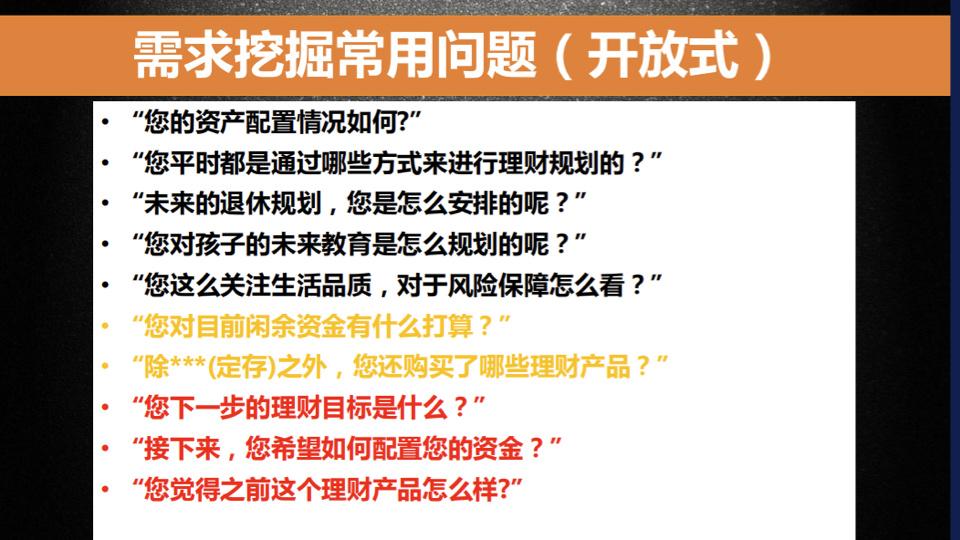 需求挖掘常用问题（开放式）

• “您的资产配置情况如何?”
• “您平时都是通过哪些方式来进行理财规划的？”
• “未来的退休规划，您是怎么安排的呢？”
• “您对孩子的未来教育是怎么规划的呢？”
• “您这么关注生活品质，对于风险保障怎么看？”
• “您对目前闲余资金有什么打算？”
• “除***(定存)之外，您还购买了哪些理财产品？”
• “您下一步的理财目标是什么？”
• “接下来，您希望如何配置您的资金？”
• “您觉得之前这个理财产品怎么样?”